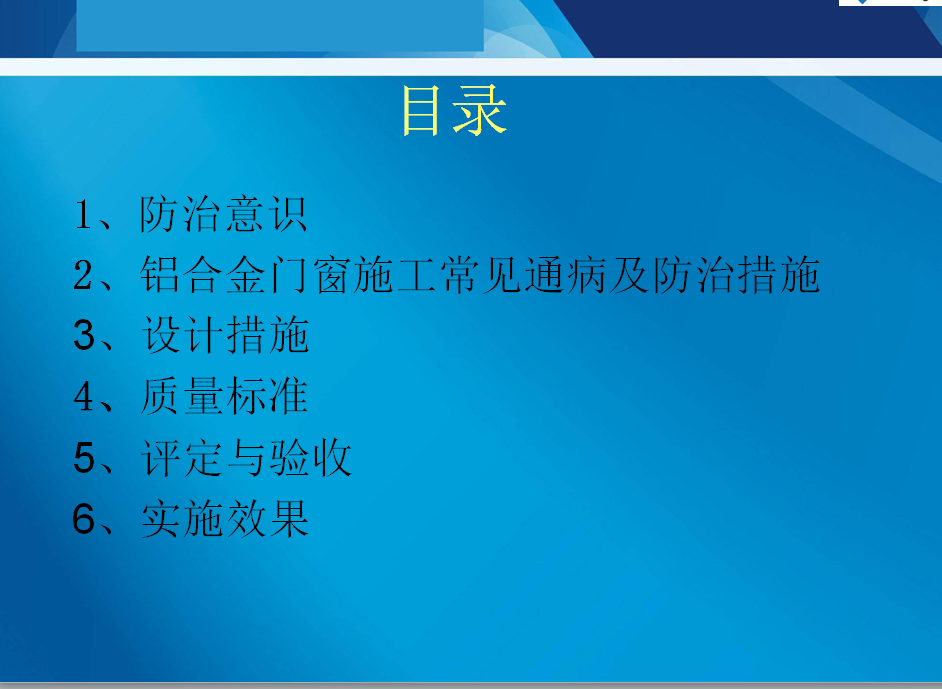 目录

1、防治意识

2、铝合金门窗施工常见通病及防治措施

3、设计措施

4、质量标准

5、评定与验收

6、实施效果